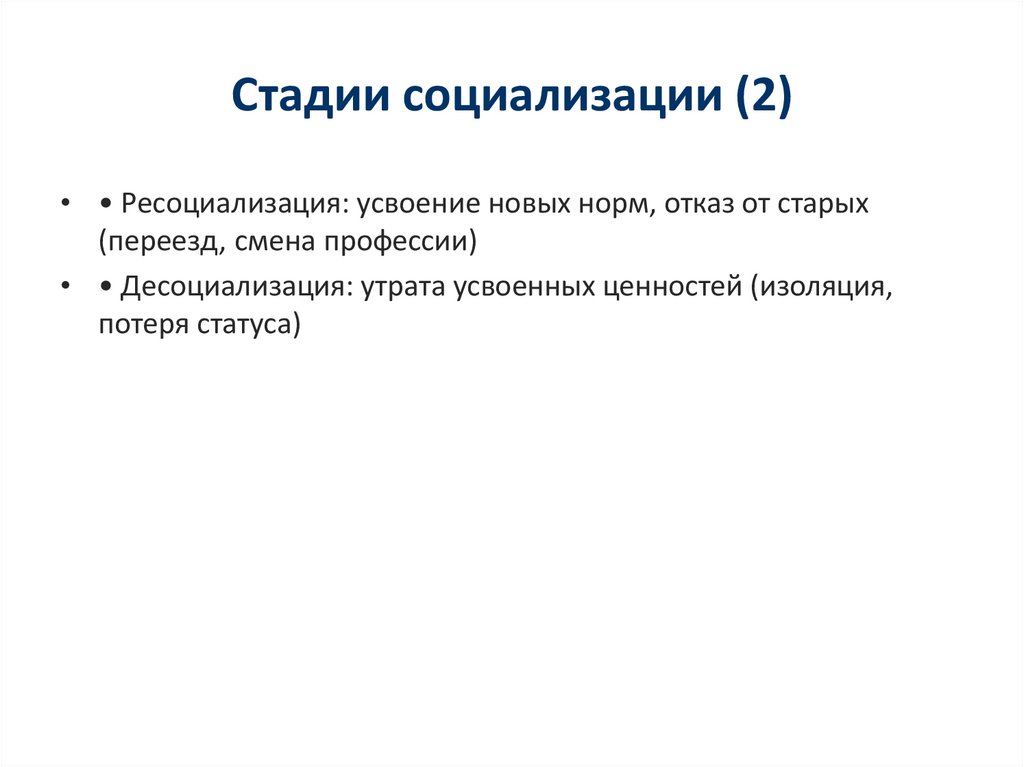 Стадии социализации (2)

• • Ресоциализация: усвоение новых норм, отказ от старых (переезд, смена профессии)

• • Десоциализация: утрата усвоенных ценностей (изоляция, потеря статуса)